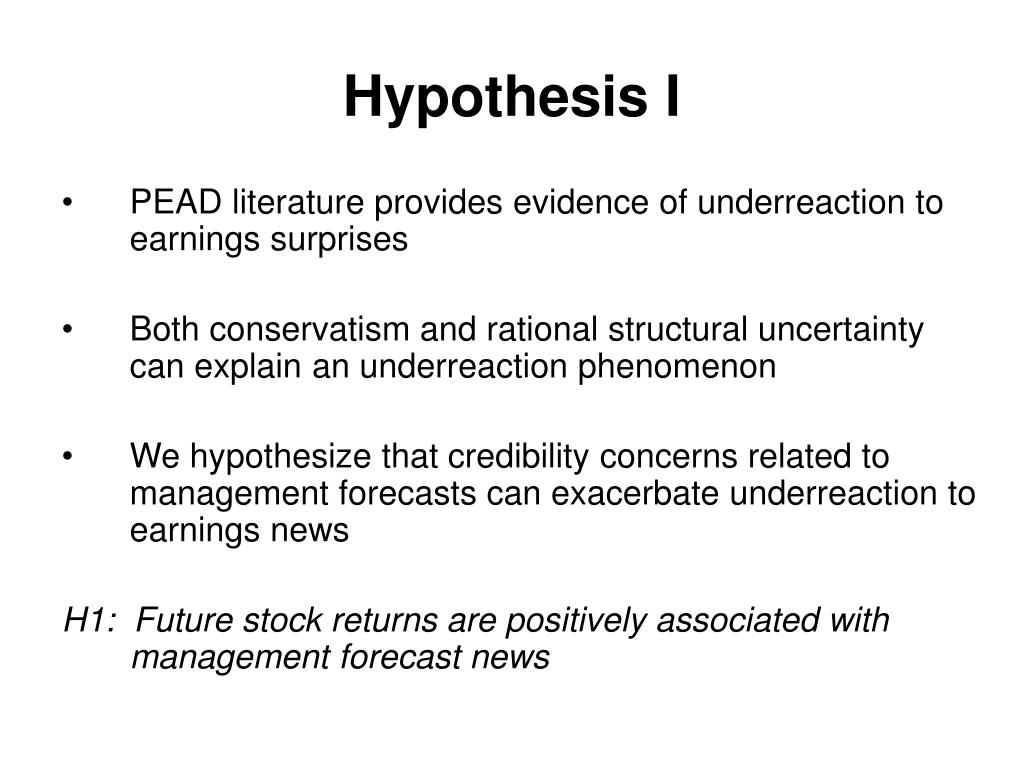 Hypothesis I

• PEAD literature provides evidence of underreaction to earnings surprises

• Both conservatism and rational structural uncertainty can explain an underreaction phenomenon

• We hypothesize that credibility concerns related to management forecasts can exacerbate underreaction to earnings news

H1: Future stock returns are positively associated with management forecast news